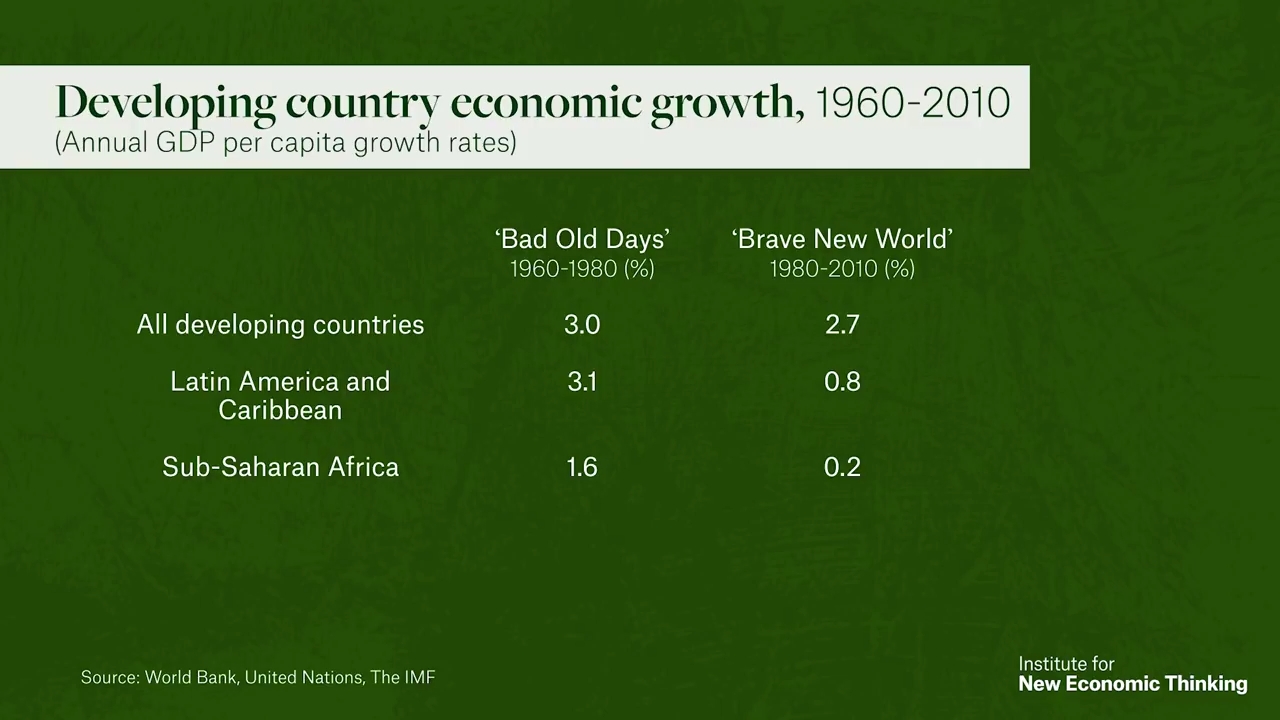 Developing country economic growth, 1960-2010
(Annual GDP per capita growth rates)

| | 'Bad Old Days' 1960-1980 (%) | 'Brave New World' 1980-2010 (%) |
|---|---|---|
| All developing countries | 3.0 | 2.7 |
| Latin America and Caribbean | 3.1 | 0.8 |
| Sub-Saharan Africa | 1.6 | 0.2 |

Source: World Bank, United Nations, The IMF

Institute for
New Economic Thinking